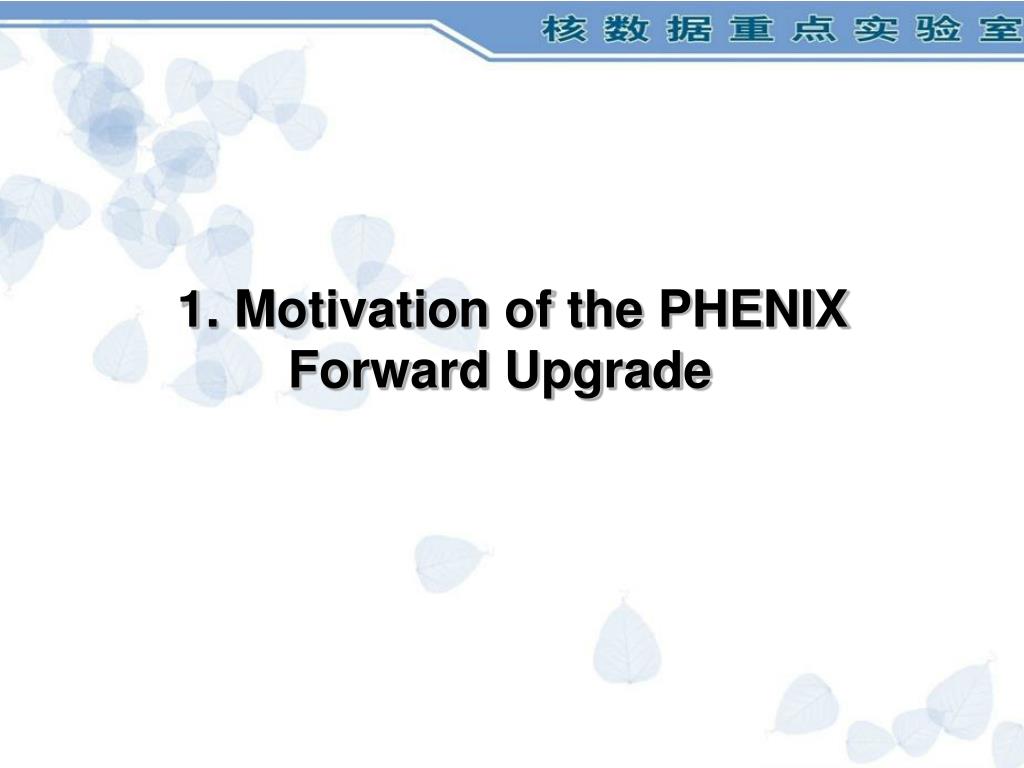 核数据重点实验室

1. Motivation of the PHENIX Forward Upgrade